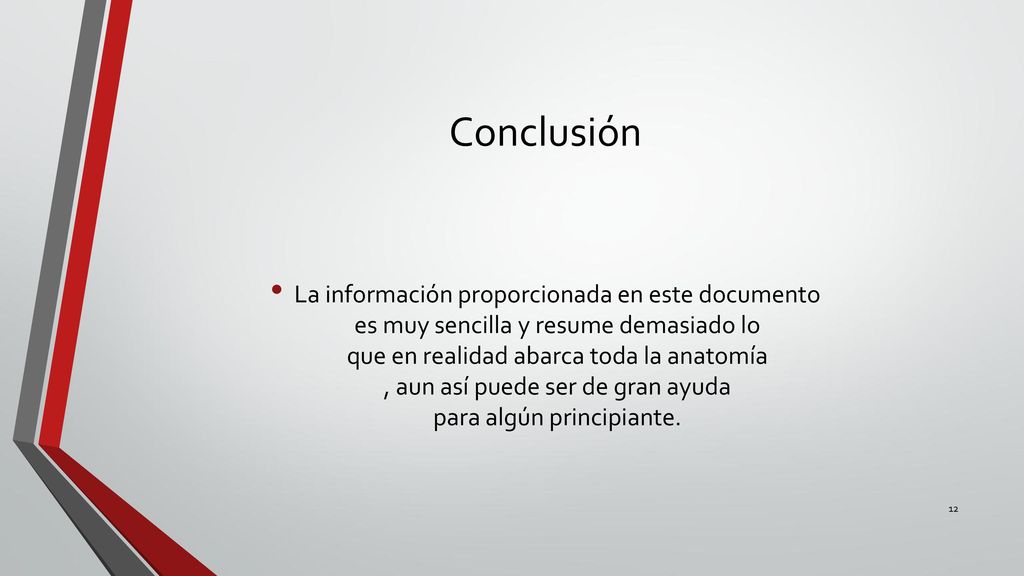 Conclusión

• La información proporcionada en este documento es muy sencilla y resume demasiado lo que en realidad abarca toda la anatomía , aun así puede ser de gran ayuda para algún principiante.

12